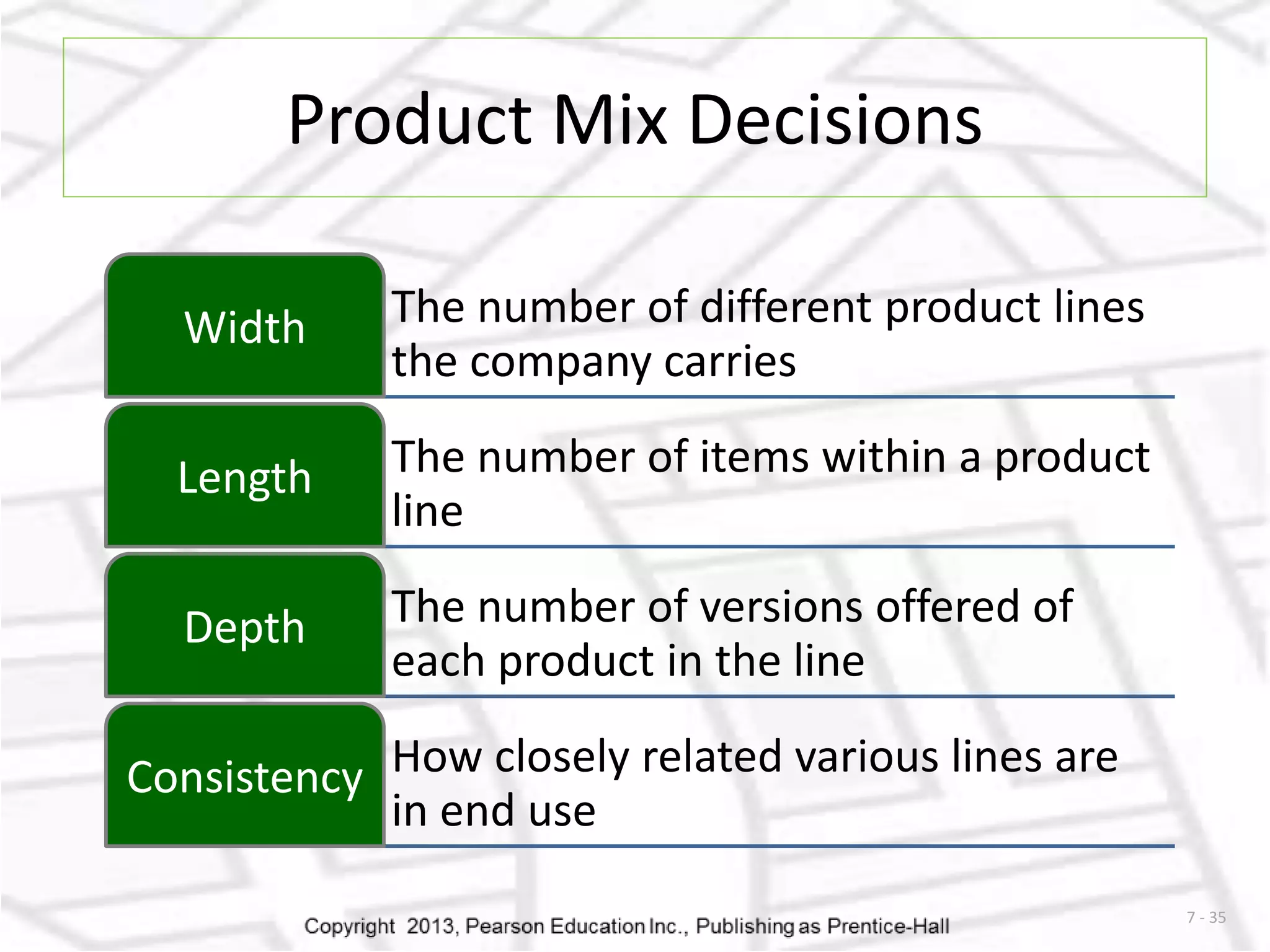 Product Mix Decisions

Width
The number of different product lines the company carries

Length
The number of items within a product line

Depth
The number of versions offered of each product in the line

Consistency
How closely related various lines are in end use

Copyright 2013, Pearson Education Inc., Publishing as Prentice-Hall

7 - 35